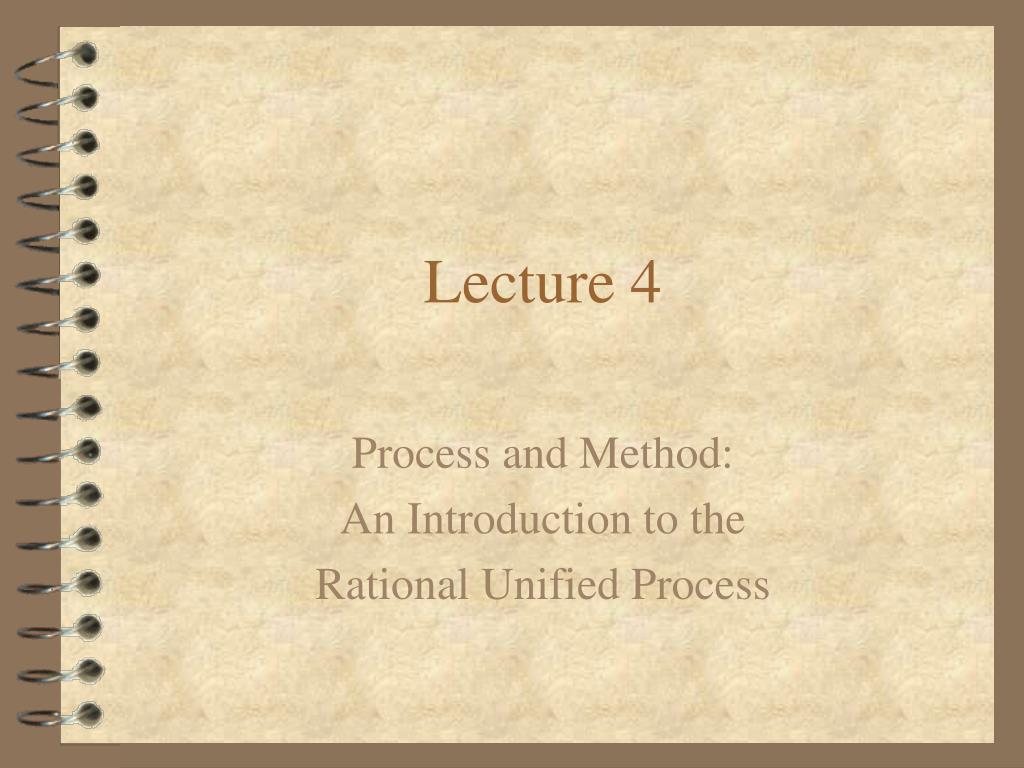 Lecture 4

Process and Method:
An Introduction to the
Rational Unified Process